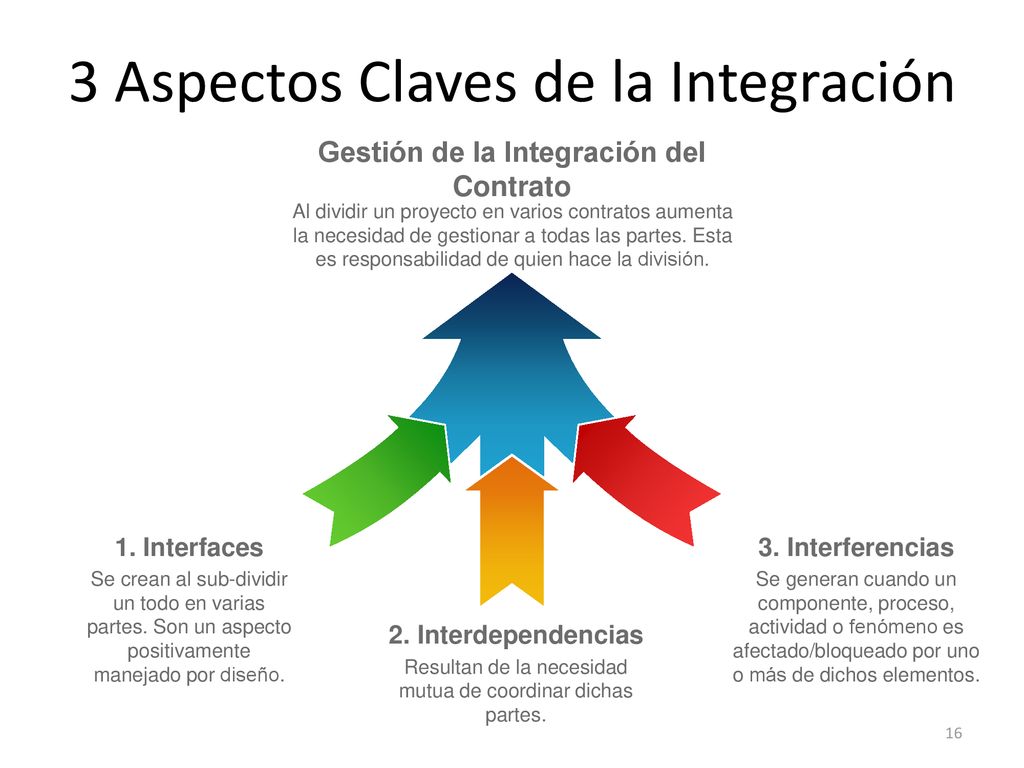 3 Aspectos Claves de la Integración

Gestión de la Integración del Contrato

Al dividir un proyecto en varios contratos aumenta la necesidad de gestionar a todas las partes. Esta es responsabilidad de quien hace la división.

1. Interfaces

Se crean al sub-dividir un todo en varias partes. Son un aspecto positivamente manejado por diseño.

2. Interdependencias

Resultan de la necesidad mutua de coordinar dichas partes.

3. Interferencias

Se generan cuando un componente, proceso, actividad o fenómeno es afectado/bloqueado por uno o más de dichos elementos.

16